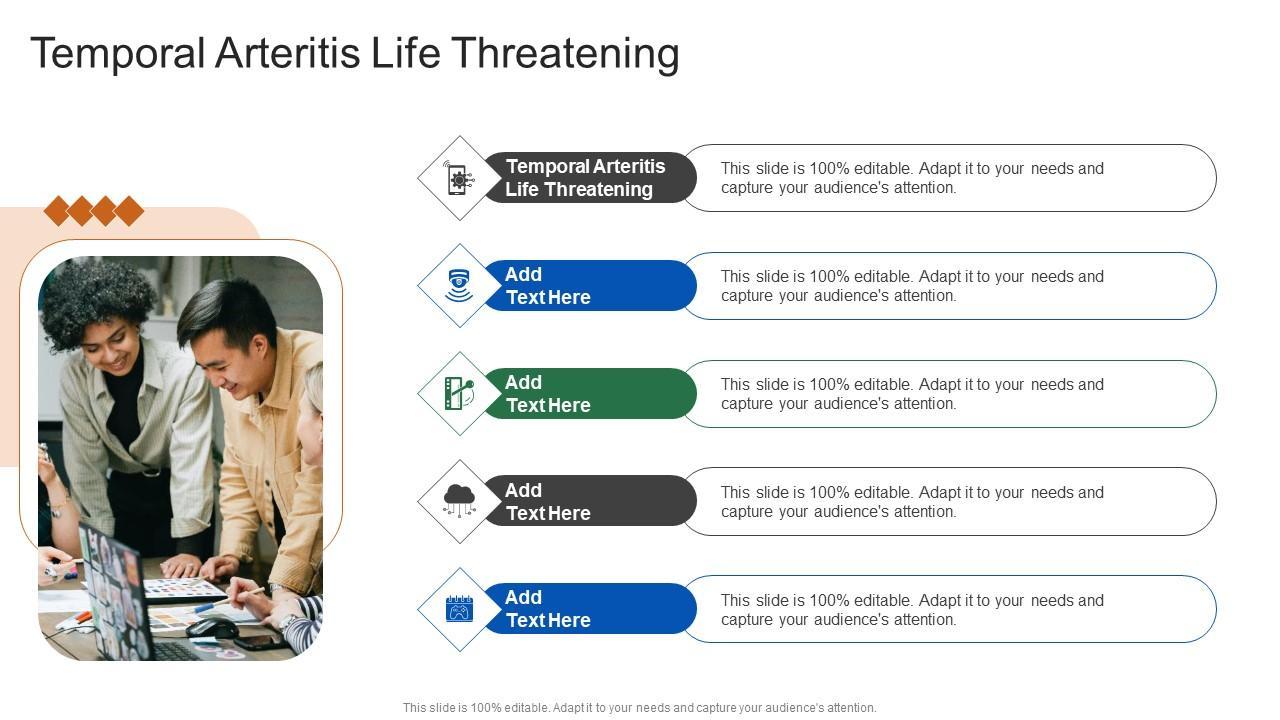 Temporal Arteritis Life Threatening

Temporal Arteritis Life Threatening

This slide is 100% editable. Adapt it to your needs and capture your audience's attention.

Add Text Here

This slide is 100% editable. Adapt it to your needs and capture your audience's attention.

Add Text Here

This slide is 100% editable. Adapt it to your needs and capture your audience's attention.

Add Text Here

This slide is 100% editable. Adapt it to your needs and capture your audience's attention.

Add Text Here

This slide is 100% editable. Adapt it to your needs and capture your audience's attention.

This slide is 100% editable. Adapt it to your needs and capture your audience's attention.